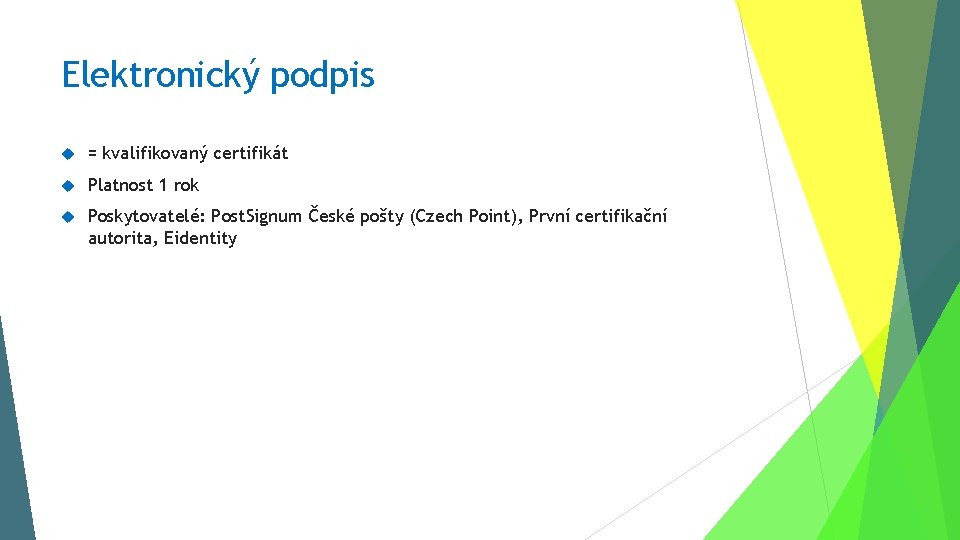 Elektronický podpis

= kvalifikovaný certifikát

Platnost 1 rok

Poskytovatelé: PostSignum České pošty (Czech Point), První certifikační autorita, Eidentity